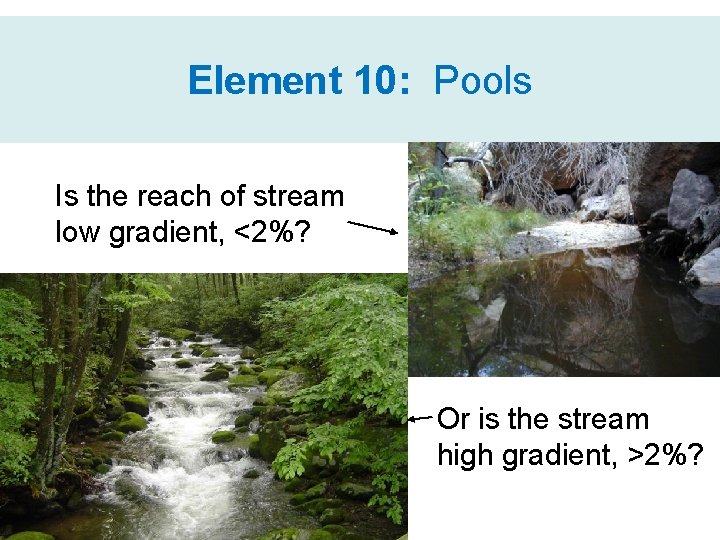 Element 10: Pools

Is the reach of stream low gradient, <2%?

Or is the stream high gradient, >2%?